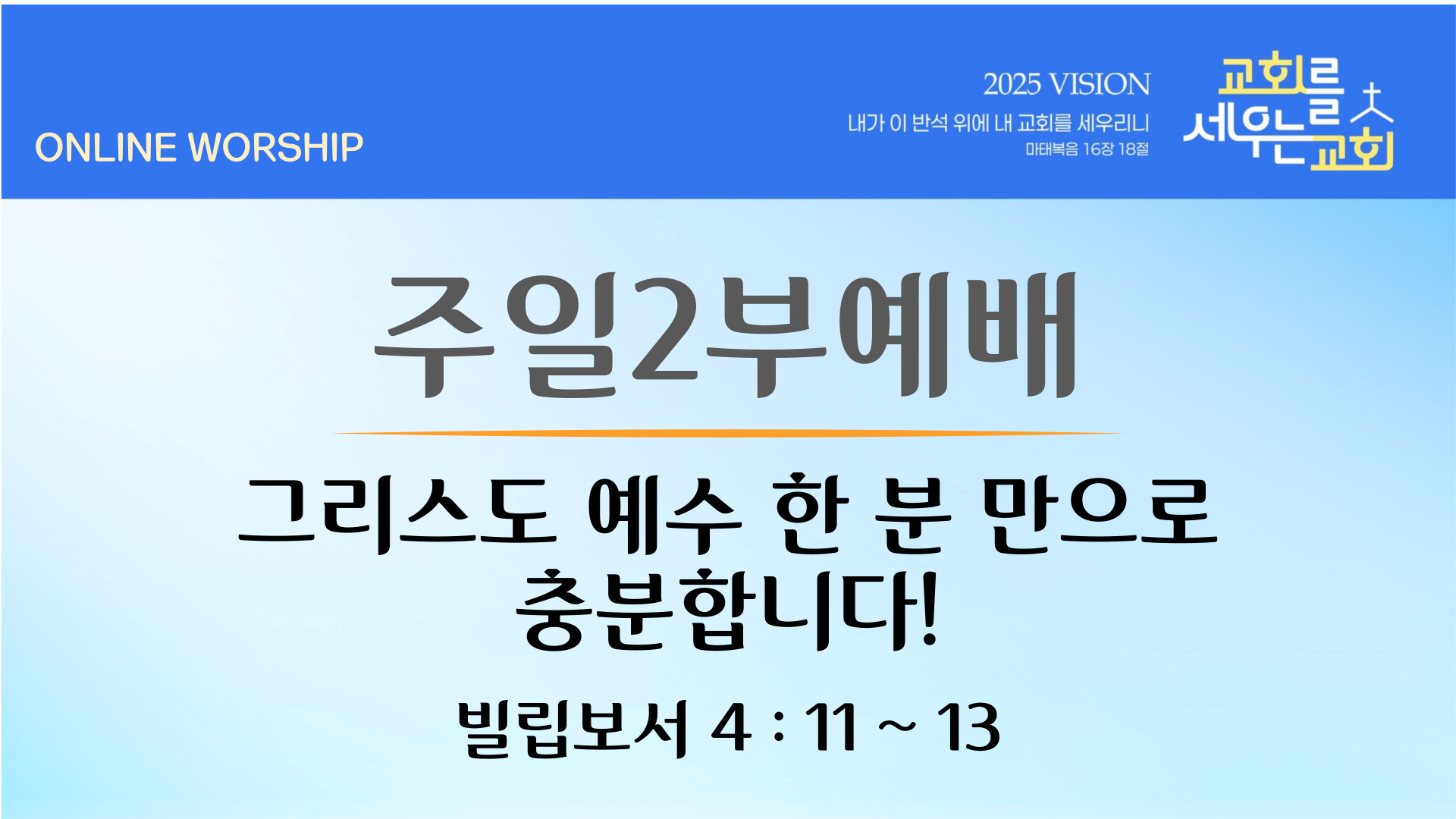 ONLINE WORSHIP

2025 VISION
내가 이 반석 위에 내 교회를 세우리니
마태복음 16장 18절

교회를 세우는 교회

주일2부예배

그리스도 예수 한 분 만으로 충분합니다!

빌립보서 4 : 11 ~ 13